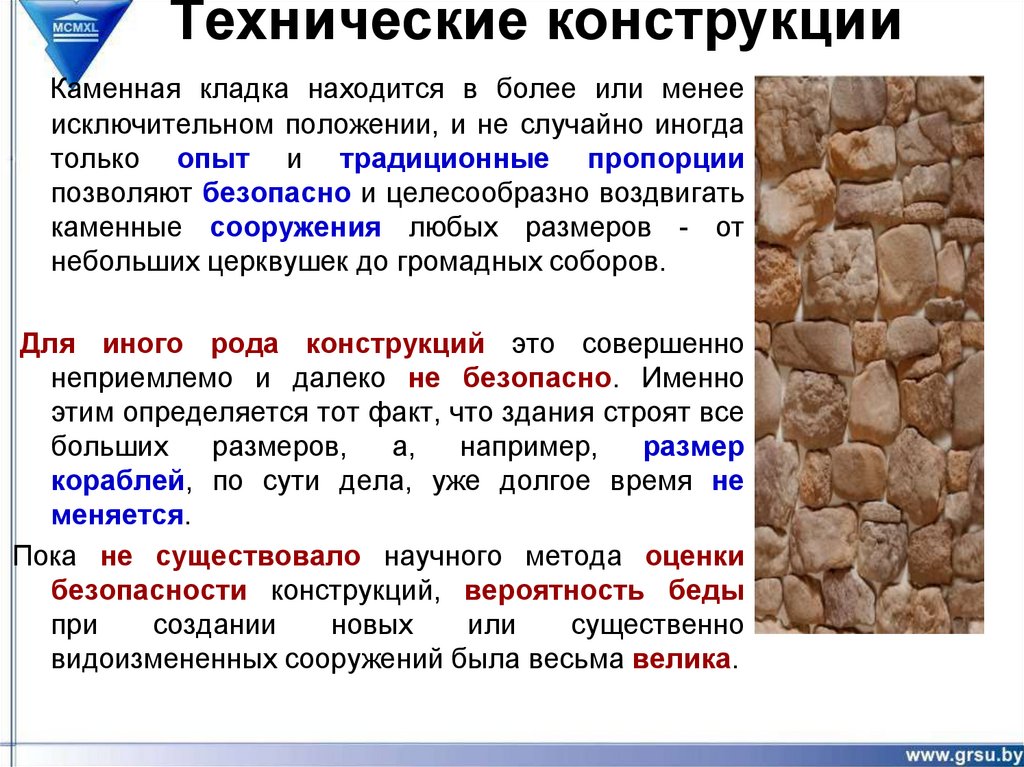 MCMXL

Технические конструкции

Каменная кладка находится в более или менее исключительном положении, и не случайно иногда только опыт и традиционные пропорции позволяют безопасно и целесообразно воздвигать каменные сооружения любых размеров - от небольших церквушек до громадных соборов.

Для иного рода конструкций это совершенно неприемлемо и далеко не безопасно. Именно этим определяется тот факт, что здания строят все больших размеров, а, например, размер кораблей, по сути дела, уже долгое время не меняется.

Пока не существовало научного метода оценки безопасности конструкций, вероятность беды при создании новых или существенно видоизмененных сооружений была весьма велика.

www.grsu.by